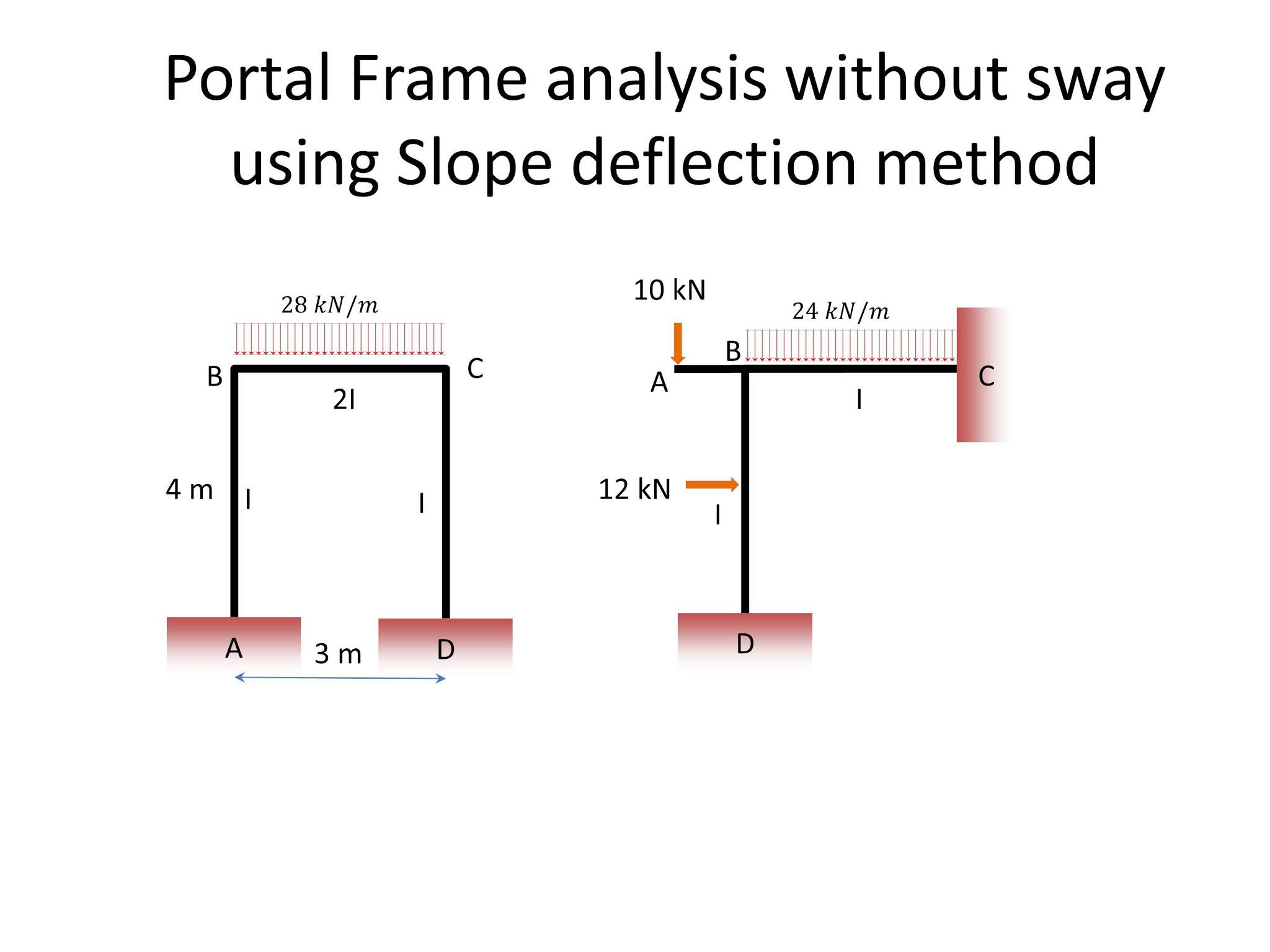 Portal Frame analysis without sway using Slope deflection method

$28\ kN/m$

B

C

2I

4 m

I

I

A

3 m

D

10 kN

$24\ kN/m$

B

A

C

I

12 kN

I

D